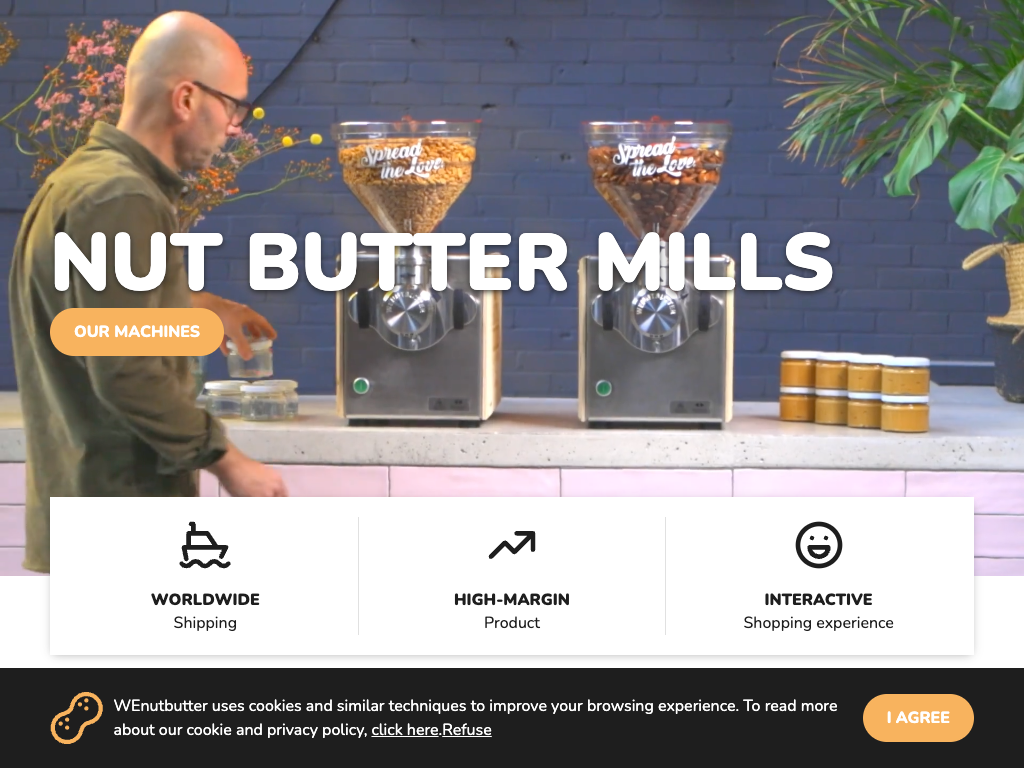 Spread the Love

Spread the Love

NUT BUTTER MILLS

OUR MACHINES

WORLDWIDE
Shipping

HIGH-MARGIN
Product

INTERACTIVE
Shopping experience

WEnutbutter uses cookies and similar techniques to improve your browsing experience. To read more about our cookie and privacy policy, click here.Refuse

I AGREE